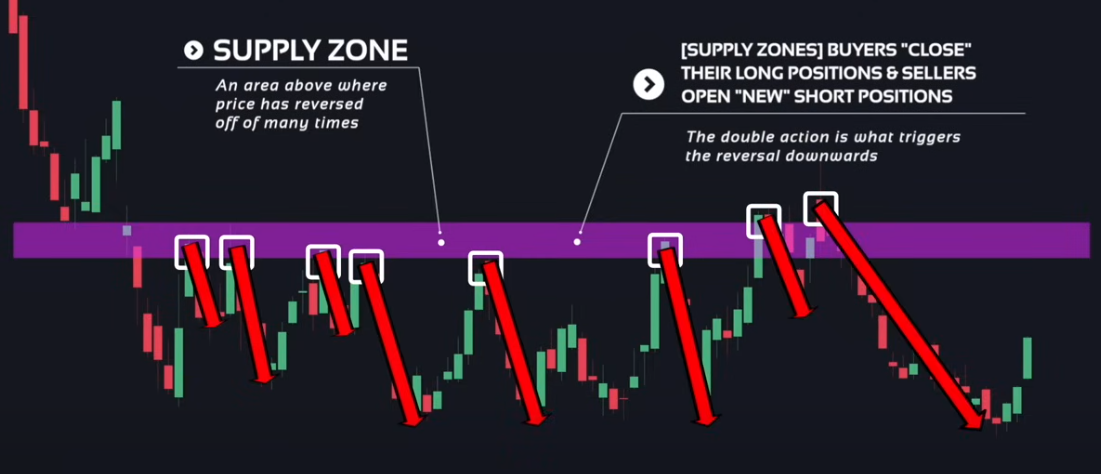 SUPPLY ZONE

An area above where price has reversed off of many times

[SUPPLY ZONES] BUYERS "CLOSE" THEIR LONG POSITIONS & SELLERS OPEN "NEW" SHORT POSITIONS

The double action is what triggers the reversal downwards